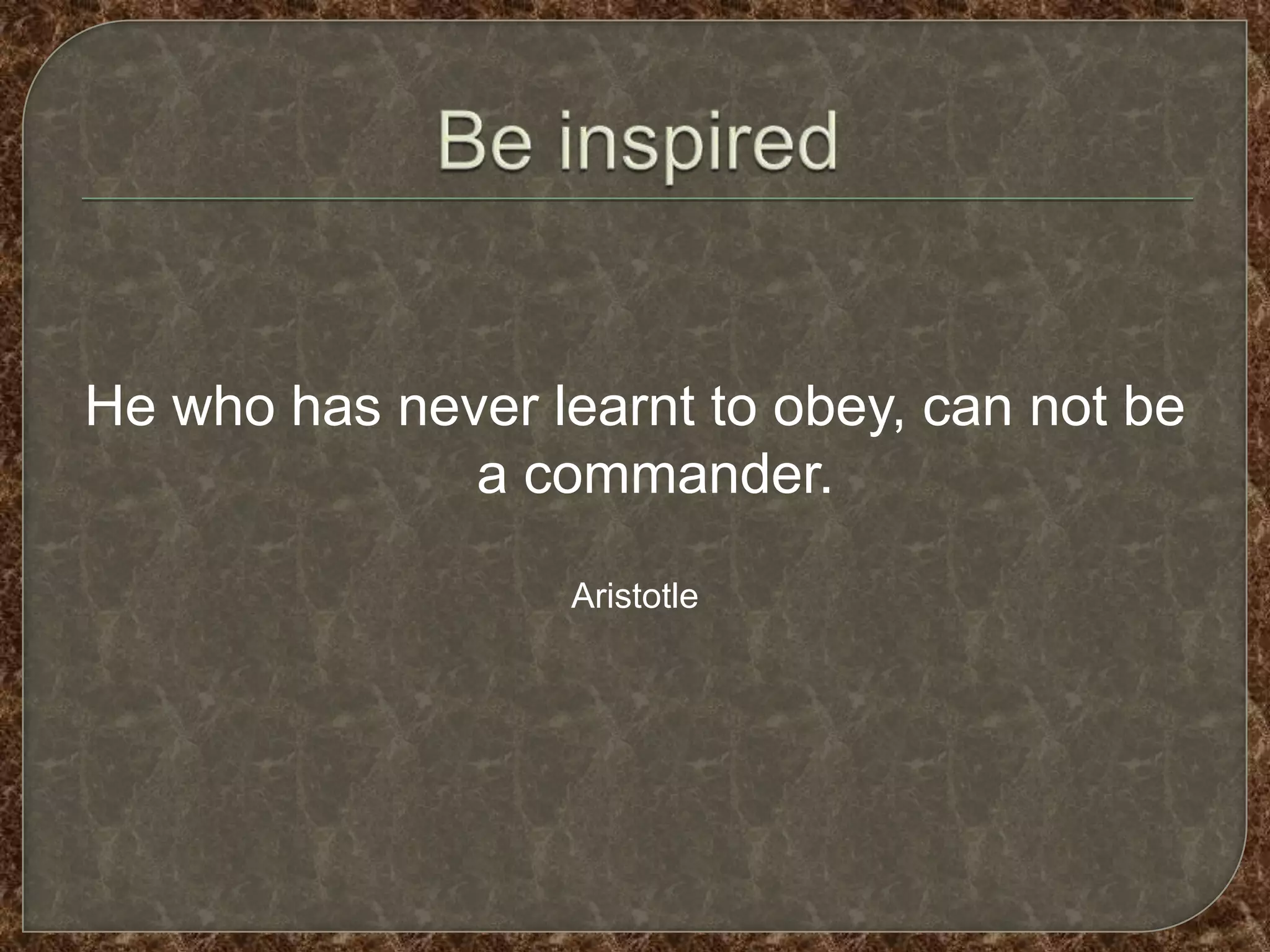 Be inspired

He who has never learnt to obey, can not be a commander.

Aristotle